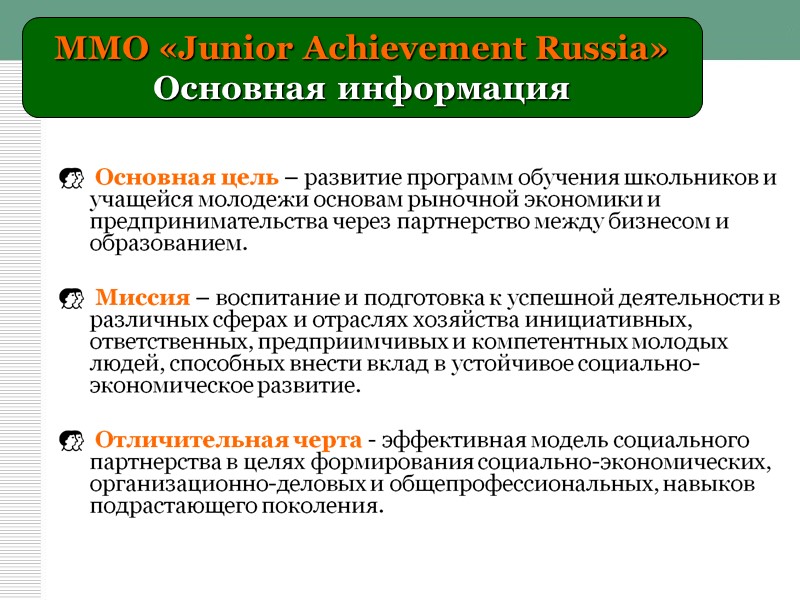 ММО «Junior Achievement Russia»
Основная информация

Основная цель – развитие программ обучения школьников и учащейся молодежи основам рыночной экономики и предпринимательства через партнерство между бизнесом и образованием.

Миссия – воспитание и подготовка к успешной деятельности в различных сферах и отраслях хозяйства инициативных, ответственных, предприимчивых и компетентных молодых людей, способных внести вклад в устойчивое социально-экономическое развитие.

Отличительная черта - эффективная модель социального партнерства в целях формирования социально-экономических, организационно-деловых и общепрофессиональных, навыков подрастающего поколения.